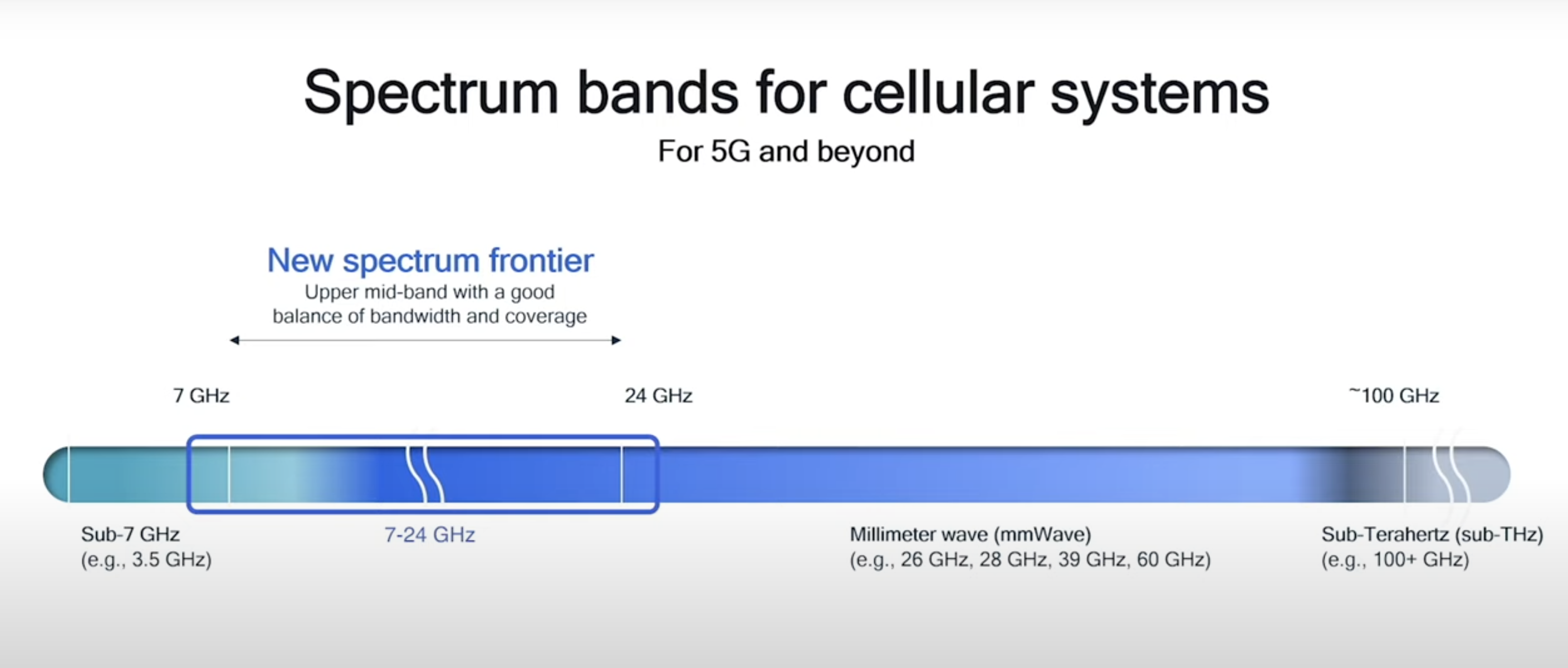 Spectrum bands for cellular systems

For 5G and beyond

New spectrum frontier

Upper mid-band with a good balance of bandwidth and coverage

7 GHz

24 GHz

~100 GHz

Sub-7 GHz
(e.g., 3.5 GHz)

7-24 GHz

Millimeter wave (mmWave)
(e.g., 26 GHz, 28 GHz, 39 GHz, 60 GHz)

Sub-Terahertz (sub-THz)
(e.g., 100+ GHz)